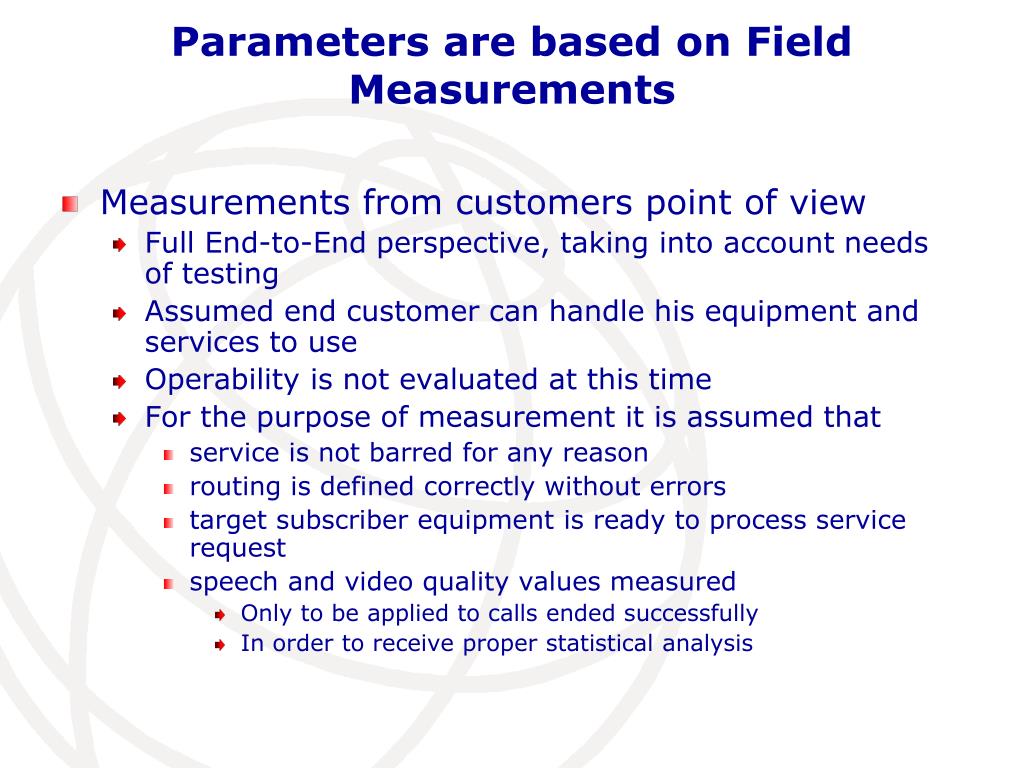 Parameters are based on Field Measurements

Measurements from customers point of view

Full End-to-End perspective, taking into account needs of testing

Assumed end customer can handle his equipment and services to use

Operability is not evaluated at this time

For the purpose of measurement it is assumed that

service is not barred for any reason

routing is defined correctly without errors

target subscriber equipment is ready to process service request

speech and video quality values measured

Only to be applied to calls ended successfully

In order to receive proper statistical analysis